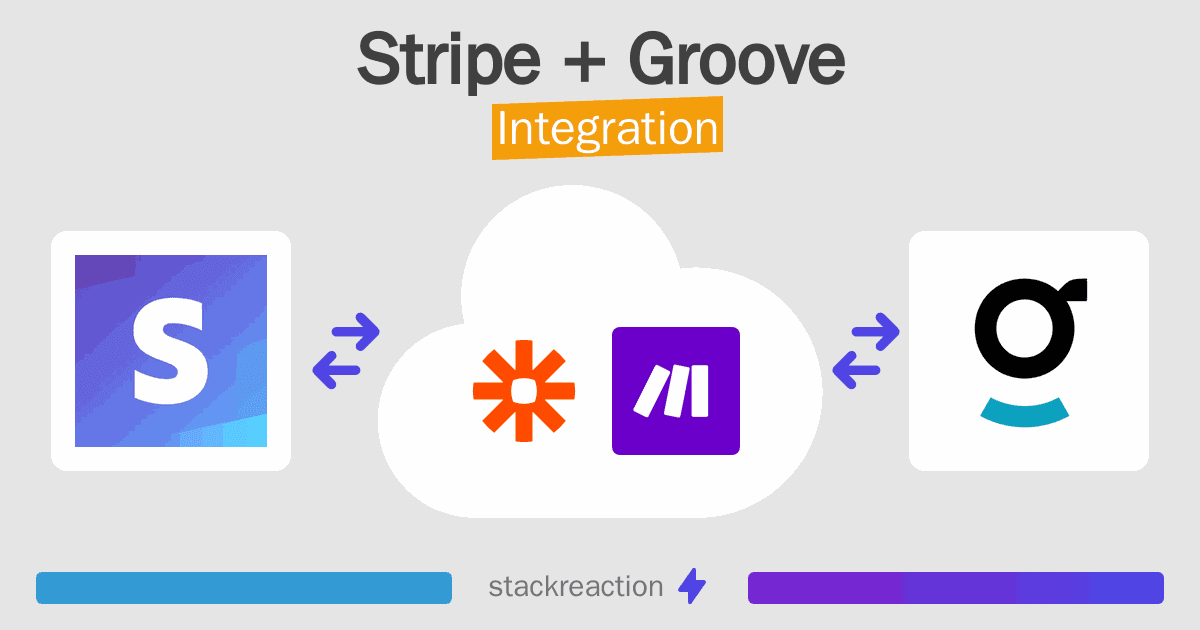 Stripe + Groove

Integration

S

stackreaction